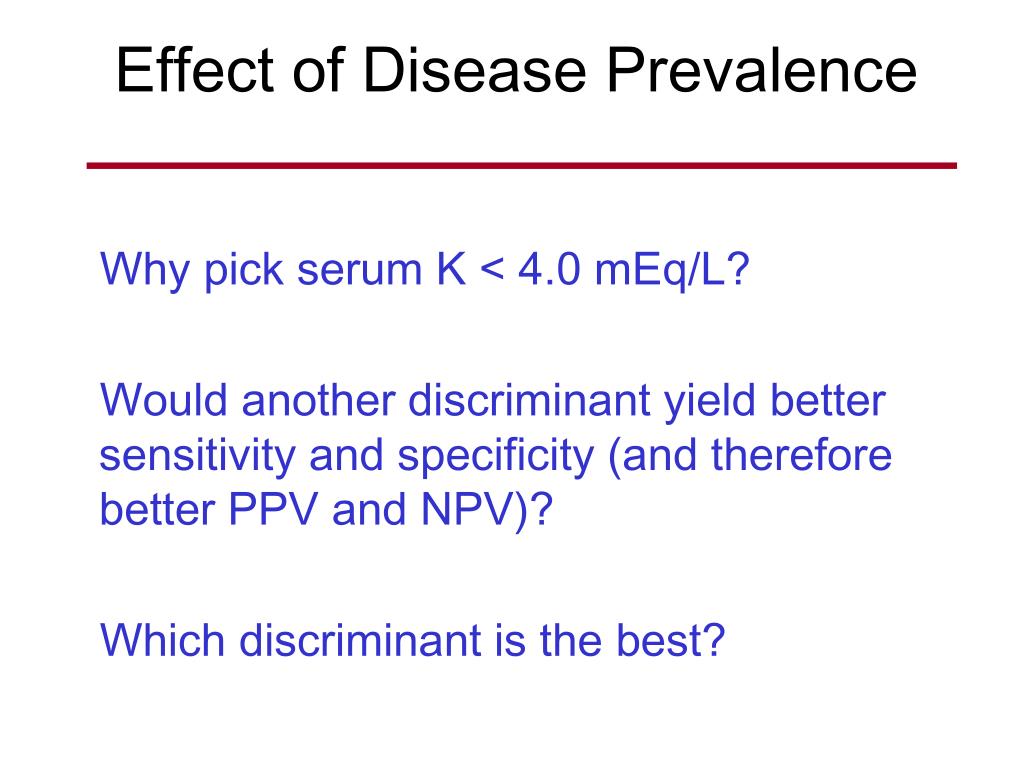 Effect of Disease Prevalence

Why pick serum K < 4.0 mEq/L?

Would another discriminant yield better sensitivity and specificity (and therefore better PPV and NPV)?

Which discriminant is the best?